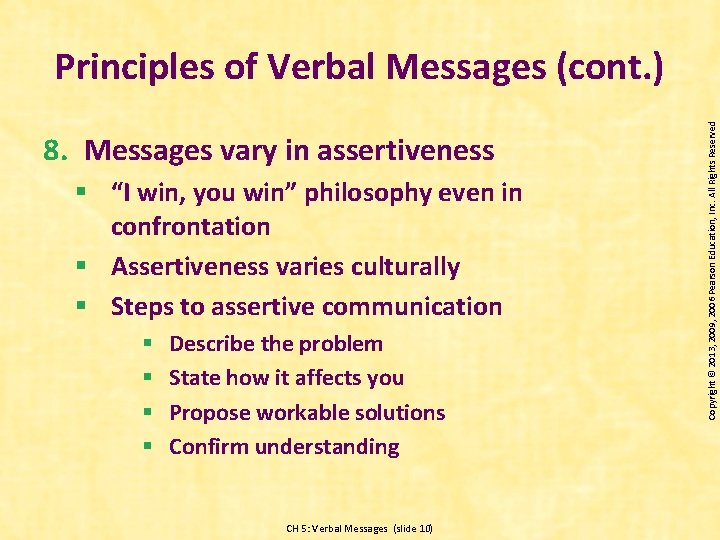 Principles of Verbal Messages (cont.)

8. Messages vary in assertiveness

▪ "I win, you win" philosophy even in confrontation

▪ Assertiveness varies culturally

▪ Steps to assertive communication

▪ Describe the problem

▪ State how it affects you

▪ Propose workable solutions

▪ Confirm understanding

Copyright © 2013, 2009, 2006 Pearson Education, Inc. All Rights Reserved

CH 5: Verbal Messages (slide 10)